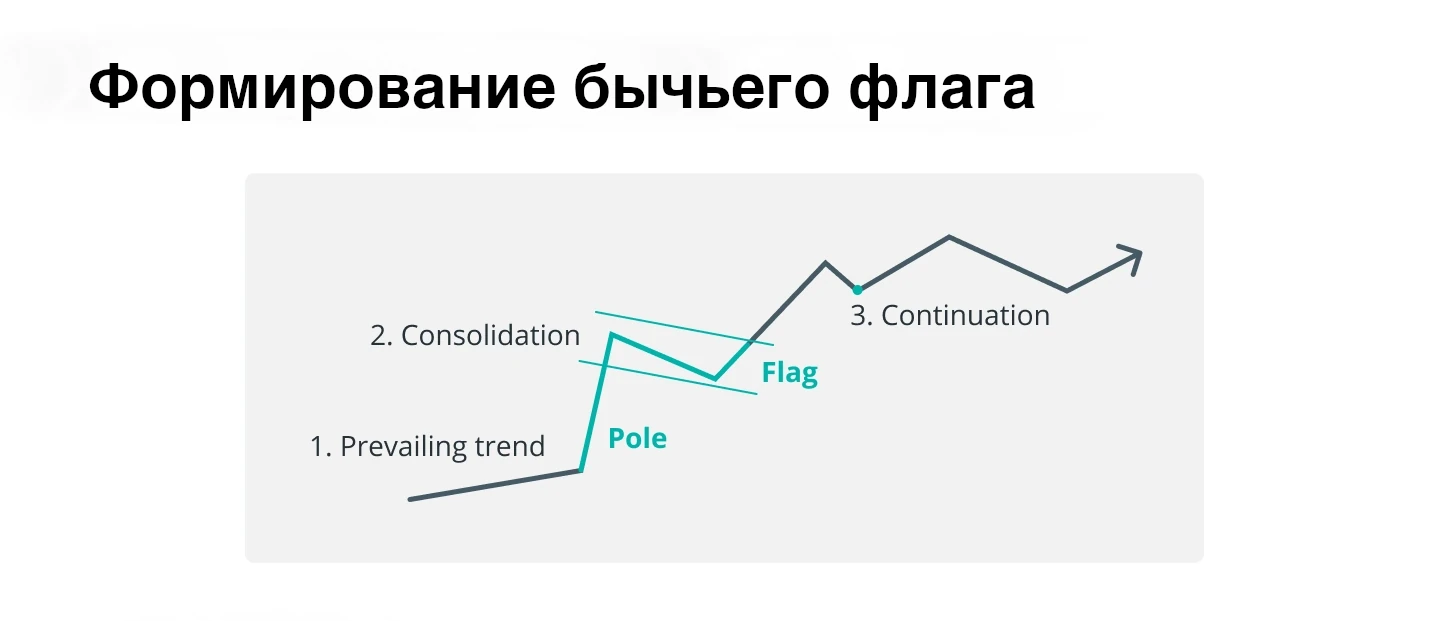 Формирование бычьего флага

3. Continuation

2. Consolidation

Flag

1. Prevailing trend

Pole